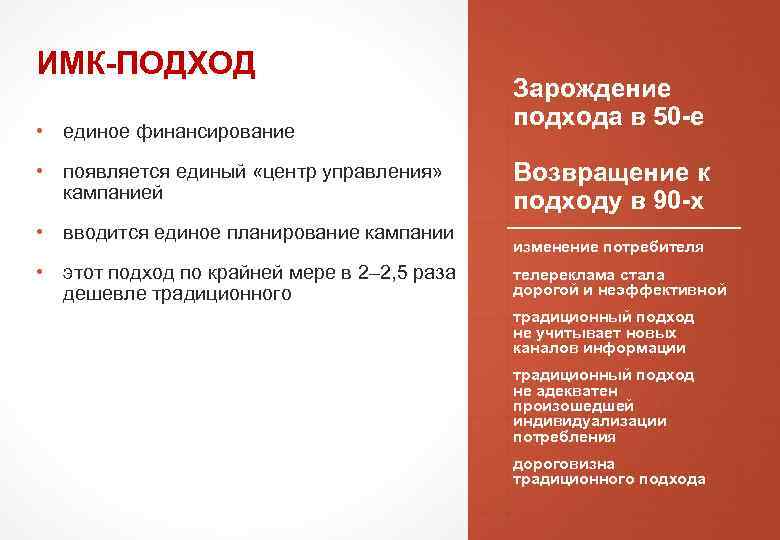 ИМК-ПОДХОД

• единое финансирование

• появляется единый «центр управления» кампанией

• вводится единое планирование кампании

• этот подход по крайней мере в 2–2,5 раза дешевле традиционного

Зарождение подхода в 50-е

Возвращение к подходу в 90-х

изменение потребителя

телереклама стала дорогой и неэффективной

традиционный подход не учитывает новых каналов информации

традиционный подход не адекватен произошедшей индивидуализации потребления

дороговизна традиционного подхода